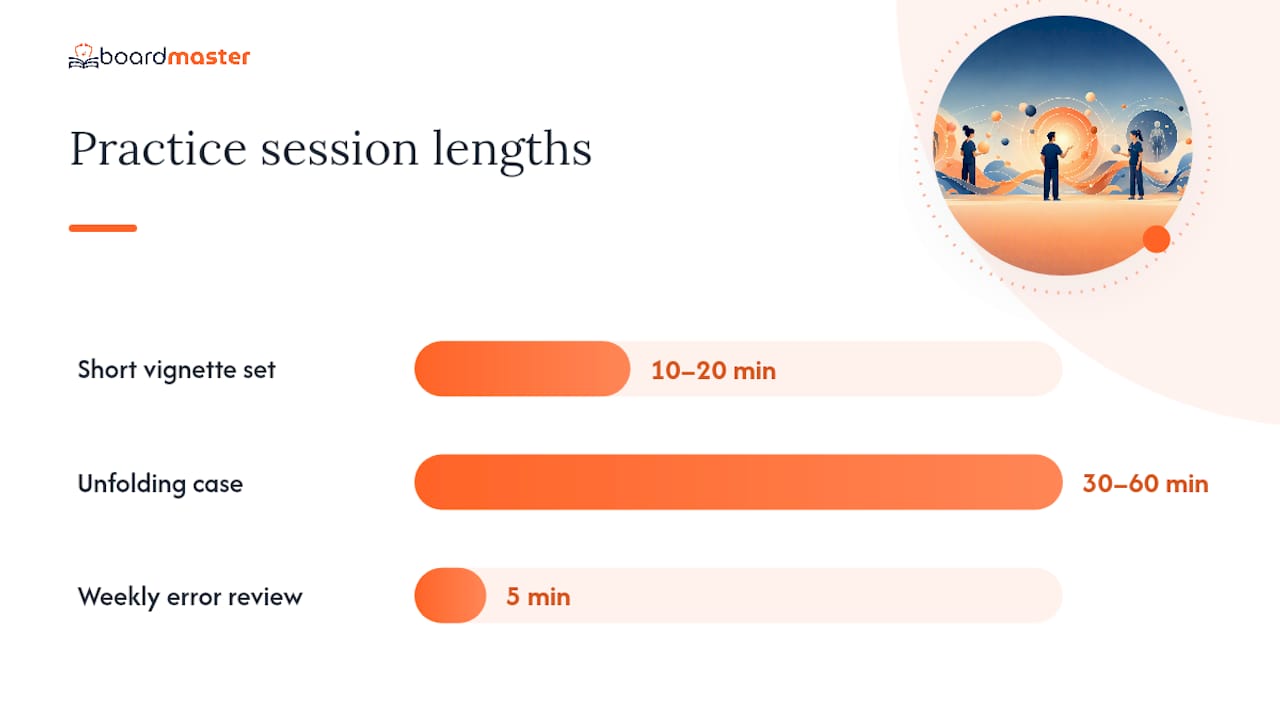 boardmaster

Practice session lengths

Short vignette set
10–20 min

Unfolding case
30–60 min

Weekly error review
5 min